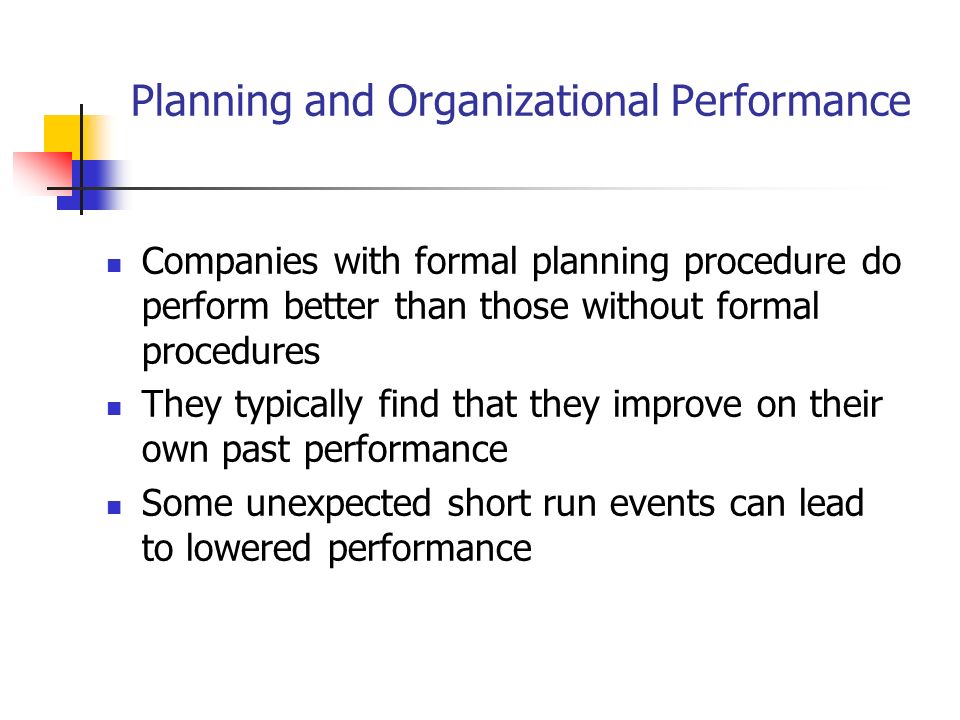 Planning and Organizational Performance

- Companies with formal planning procedure do perform better than those without formal procedures
- They typically find that they improve on their own past performance
- Some unexpected short run events can lead to lowered performance